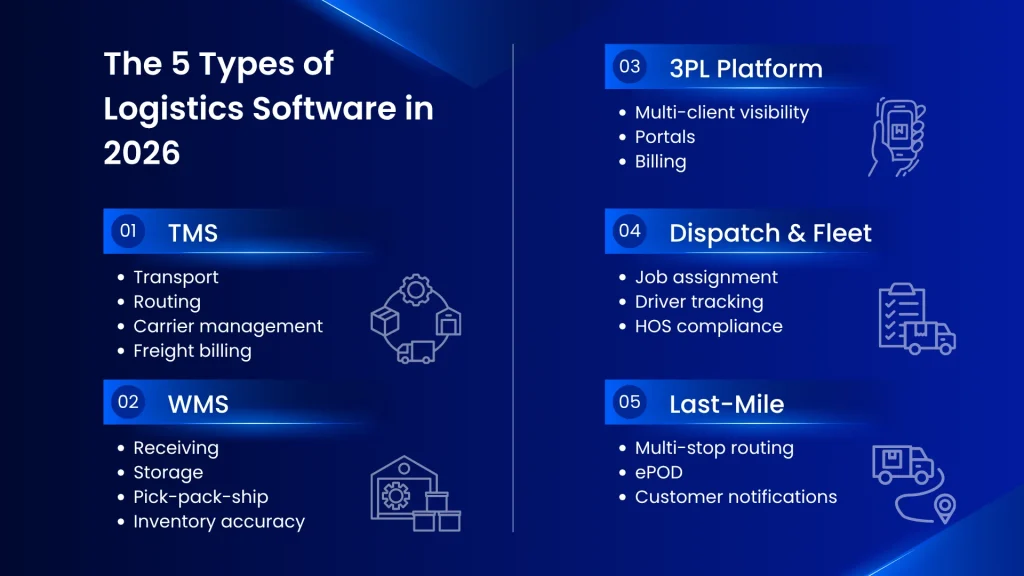 The 5 Types of Logistics Software in 2026

01 TMS
- Transport
- Routing
- Carrier management
- Freight billing

02 WMS
- Receiving
- Storage
- Pick-pack-ship
- Inventory accuracy

03 3PL Platform
- Multi-client visibility
- Portals
- Billing

04 Dispatch & Fleet
- Job assignment
- Driver tracking
- HOS compliance

05 Last-Mile
- Multi-stop routing
- ePOD
- Customer notifications